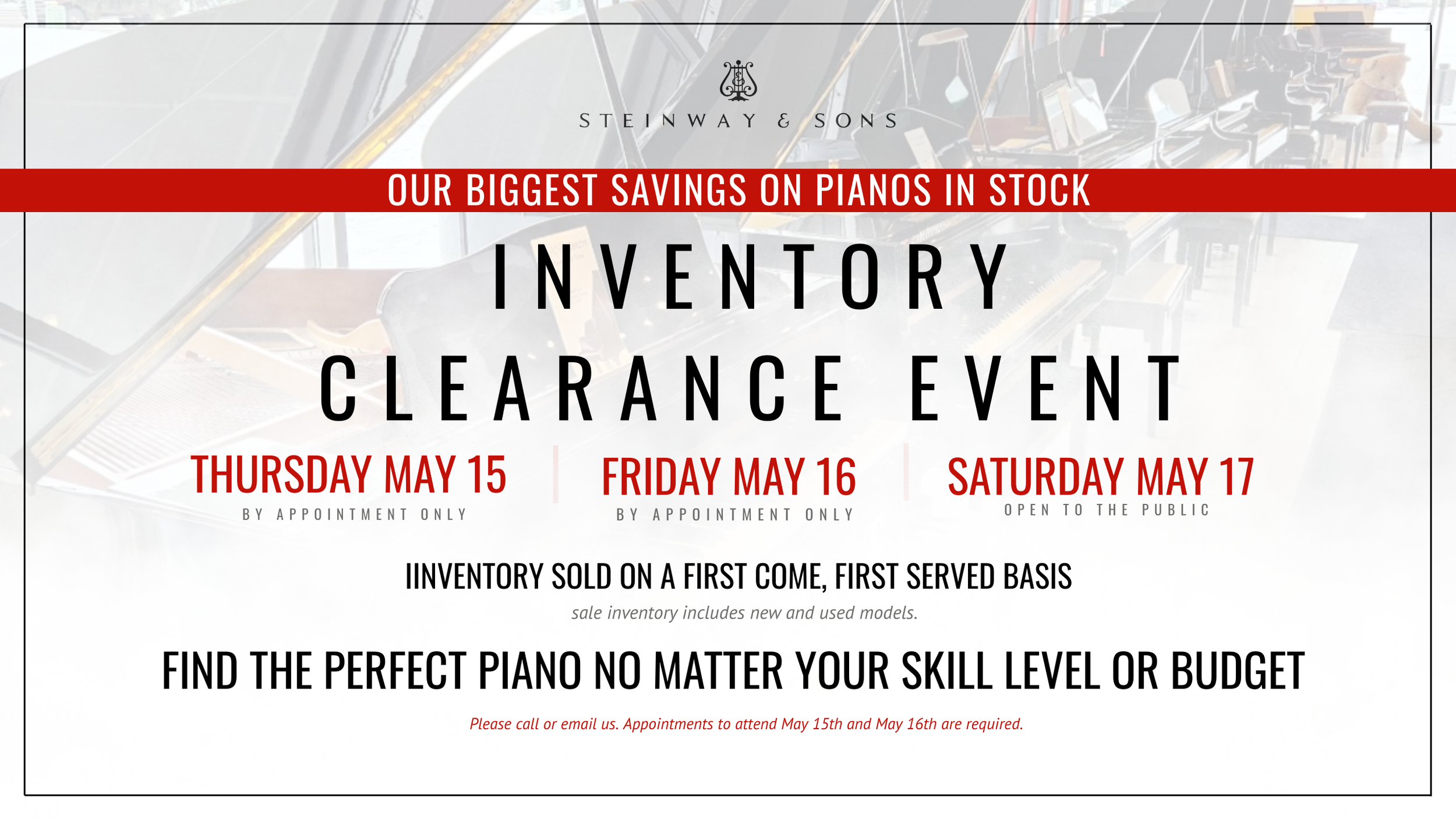 STEINWAY & SONS

OUR BIGGEST SAVINGS ON PIANOS IN STOCK

INVENTORY CLEARANCE EVENT

THURSDAY MAY 15
BY APPOINTMENT ONLY

FRIDAY MAY 16
BY APPOINTMENT ONLY

SATURDAY MAY 17
OPEN TO THE PUBLIC

IINVENTORY SOLD ON A FIRST COME, FIRST SERVED BASIS

sale inventory includes new and used models.

FIND THE PERFECT PIANO NO MATTER YOUR SKILL LEVEL OR BUDGET

Please call or email us. Appointments to attend May 15th and May 16th are required.